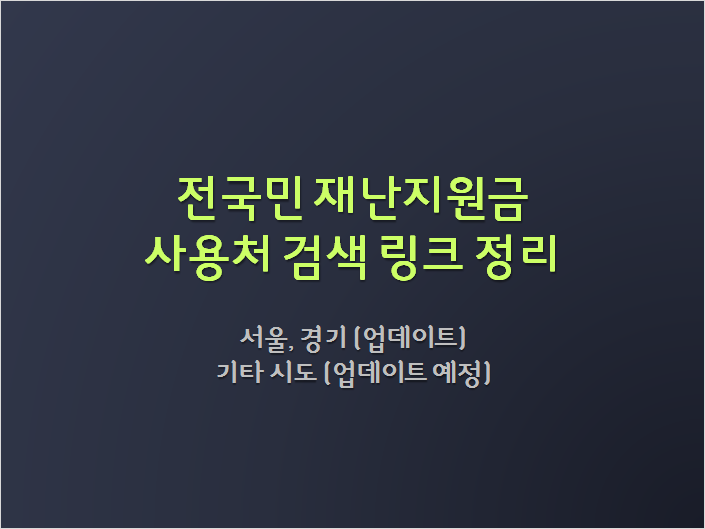 전국민 재난지원금
사용처 검색 링크 정리

서울, 경기 (업데이트)
기타 시도 (업데이트 예정)